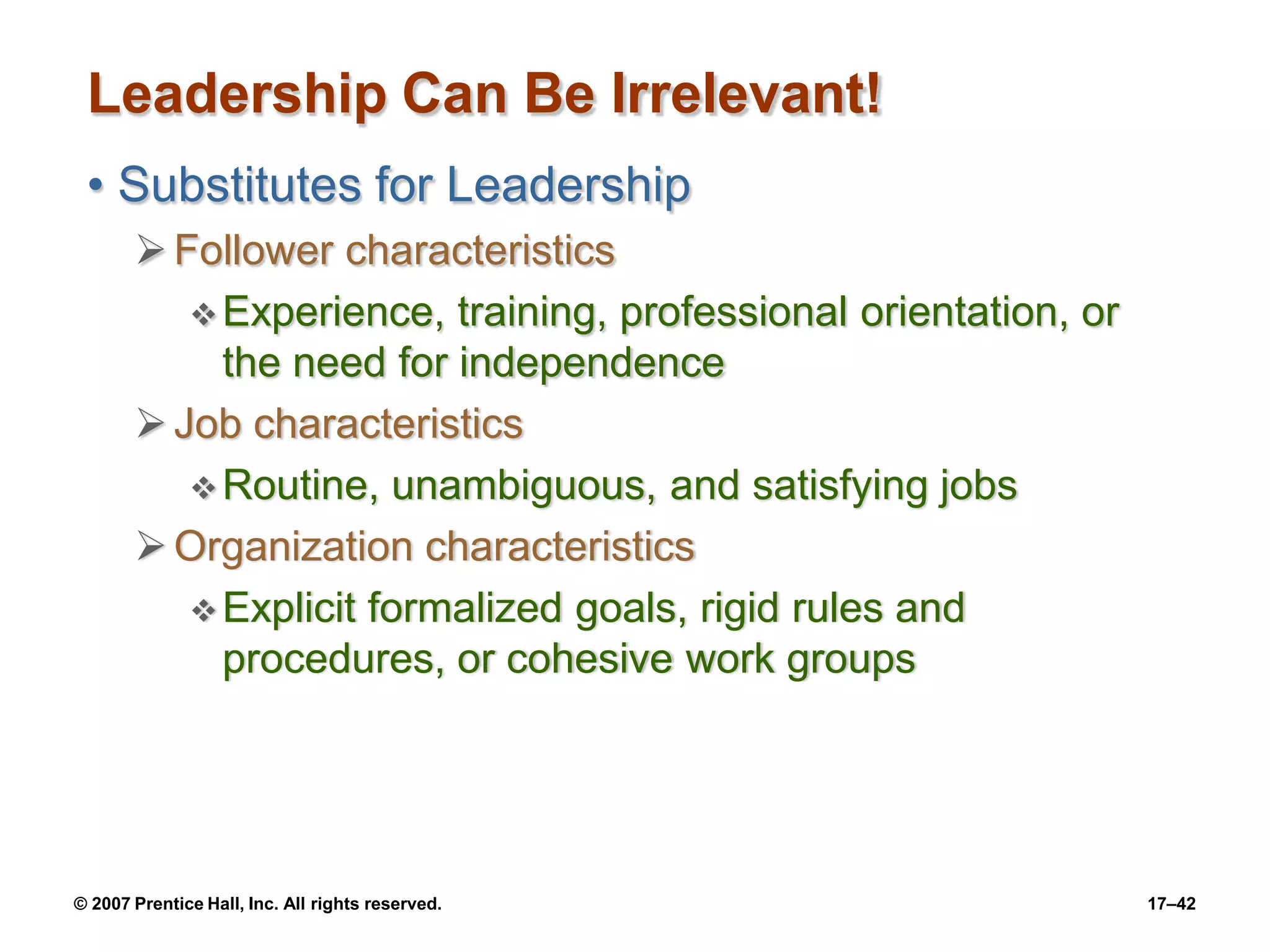 Leadership Can Be Irrelevant!

• Substitutes for Leadership

➢ Follower characteristics

❖ Experience, training, professional orientation, or the need for independence

➢ Job characteristics

❖ Routine, unambiguous, and satisfying jobs

➢ Organization characteristics

❖ Explicit formalized goals, rigid rules and procedures, or cohesive work groups

© 2007 Prentice Hall, Inc. All rights reserved.

17–42